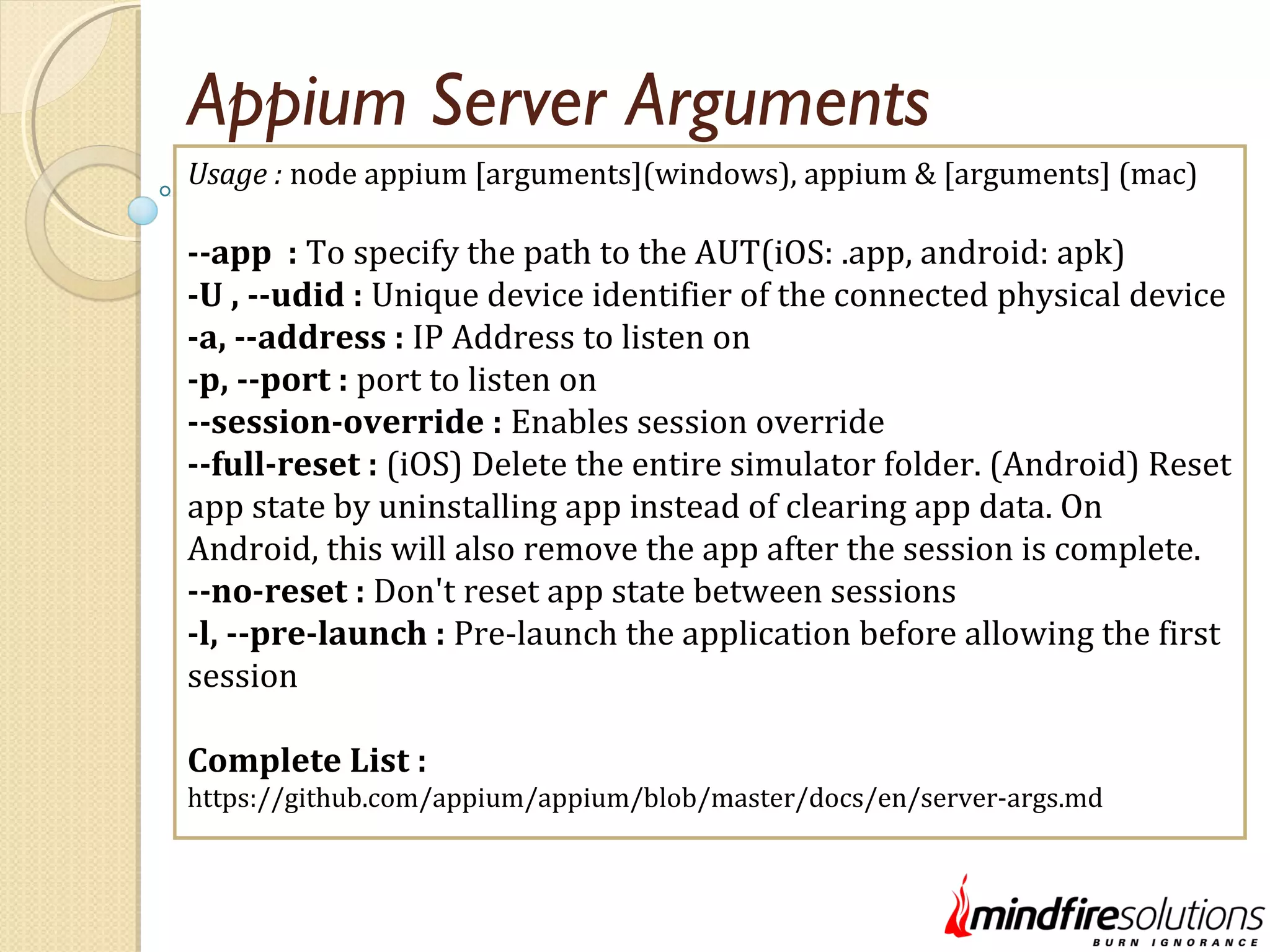 Appium Server Arguments

Usage : node appium [arguments](windows), appium & [arguments] (mac)

--app : To specify the path to the AUT(iOS: .app, android: apk)
-U , --udid : Unique device identifier of the connected physical device
-a, --address : IP Address to listen on
-p, --port : port to listen on
--session-override : Enables session override
--full-reset : (iOS) Delete the entire simulator folder. (Android) Reset app state by uninstalling app instead of clearing app data. On Android, this will also remove the app after the session is complete.
--no-reset : Don't reset app state between sessions
-l, --pre-launch : Pre-launch the application before allowing the first session

Complete List :
https://github.com/appium/appium/blob/master/docs/en/server-args.md

mindfiresolutions
BURN IGNORANCE